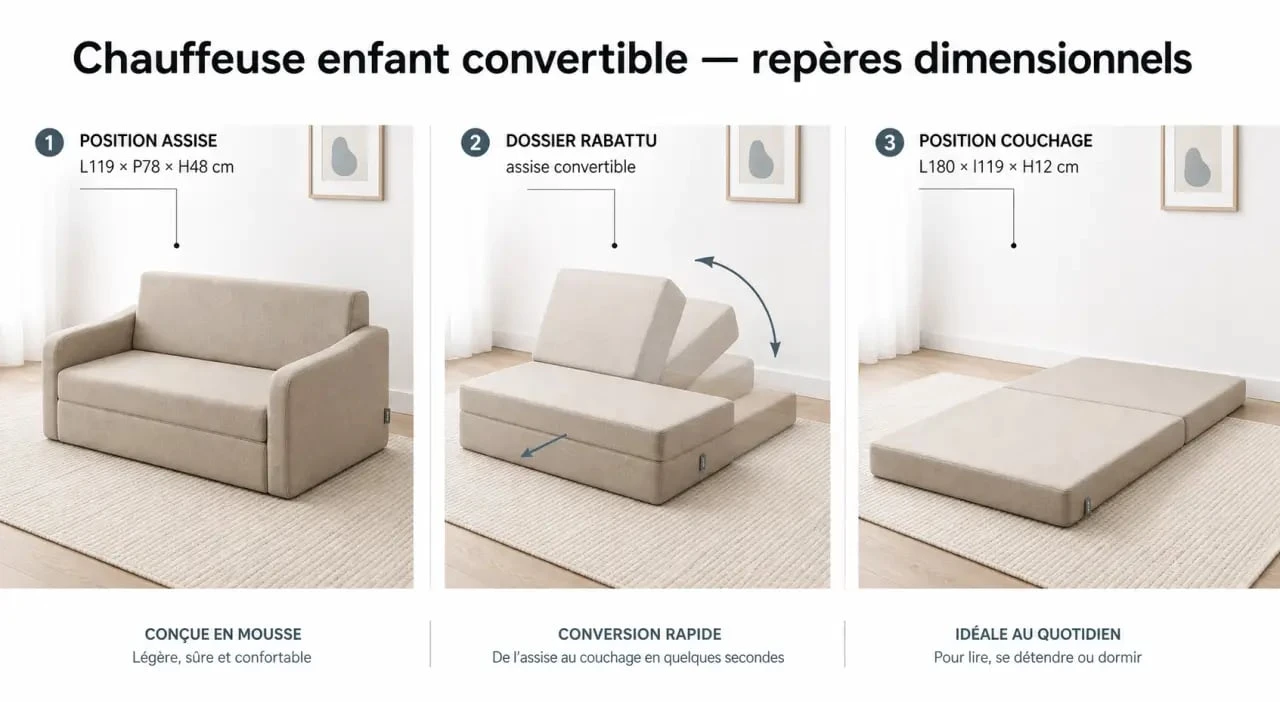 Chauffeuse enfant convertible — repères dimensionnels

1 POSITION ASSISE
L119 × P78 × H48 cm

2 DOSSIER RABATTU
assise convertible

3 POSITION COUCHAGE
L180 × l119 × H12 cm

CONÇUE EN MOUSSE
Légère, sûre et confortable

CONVERSION RAPIDE
De l'assise au couchage en quelques secondes

IDÉALE AU QUOTIDIEN
Pour lire, se détendre ou dormir